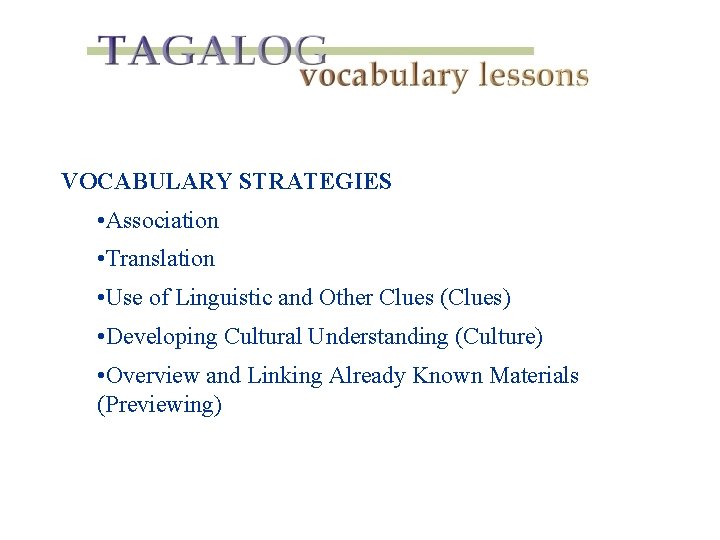 TAGALOG
vocabulary lessons

VOCABULARY STRATEGIES

•Association

•Translation

•Use of Linguistic and Other Clues (Clues)

•Developing Cultural Understanding (Culture)

•Overview and Linking Already Known Materials (Previewing)